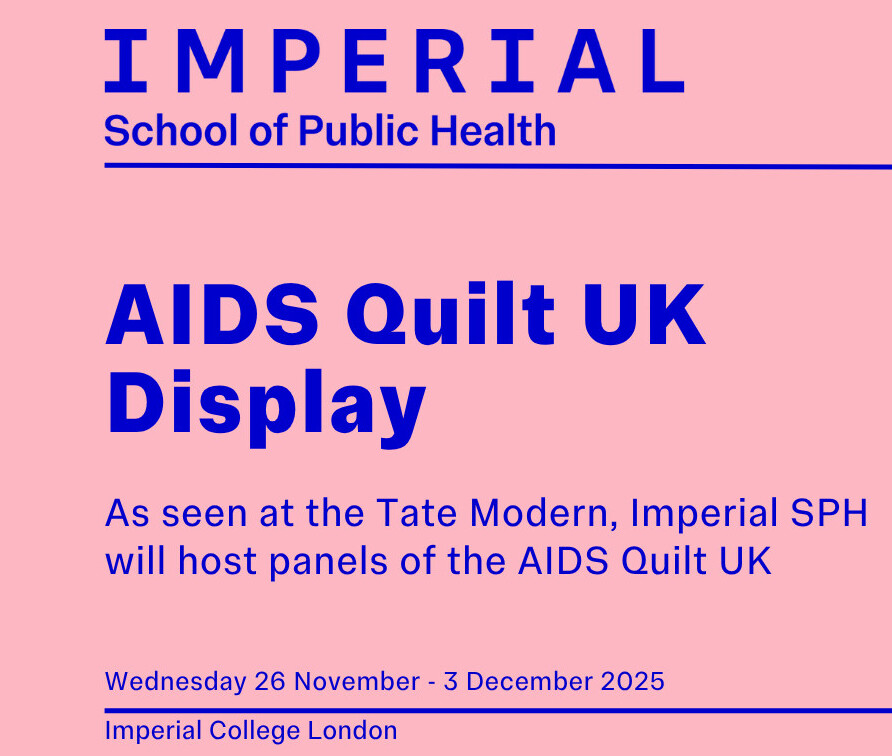 IMPERIAL
School of Public Health

AIDS Quilt UK Display

As seen at the Tate Modern, Imperial SPH will host panels of the AIDS Quilt UK

Wednesday 26 November - 3 December 2025

Imperial College London